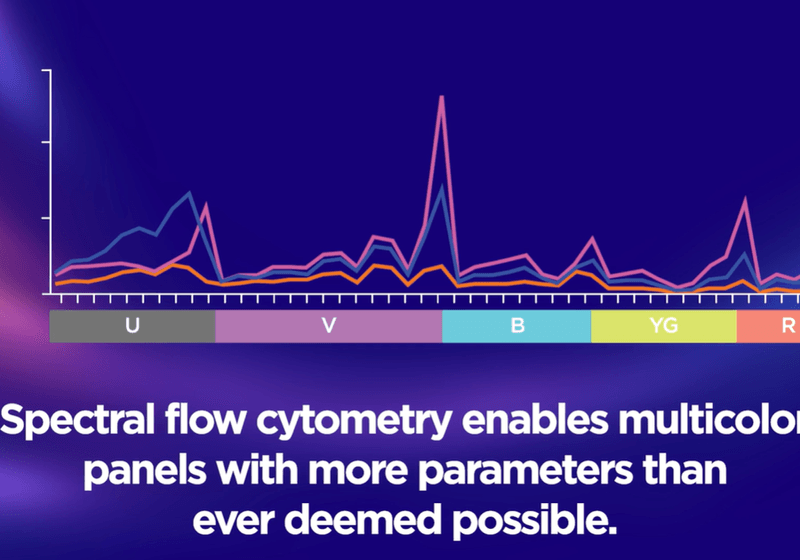 U V B YG R

Spectral flow cytometry enables multicolor panels with more parameters than ever deemed possible.